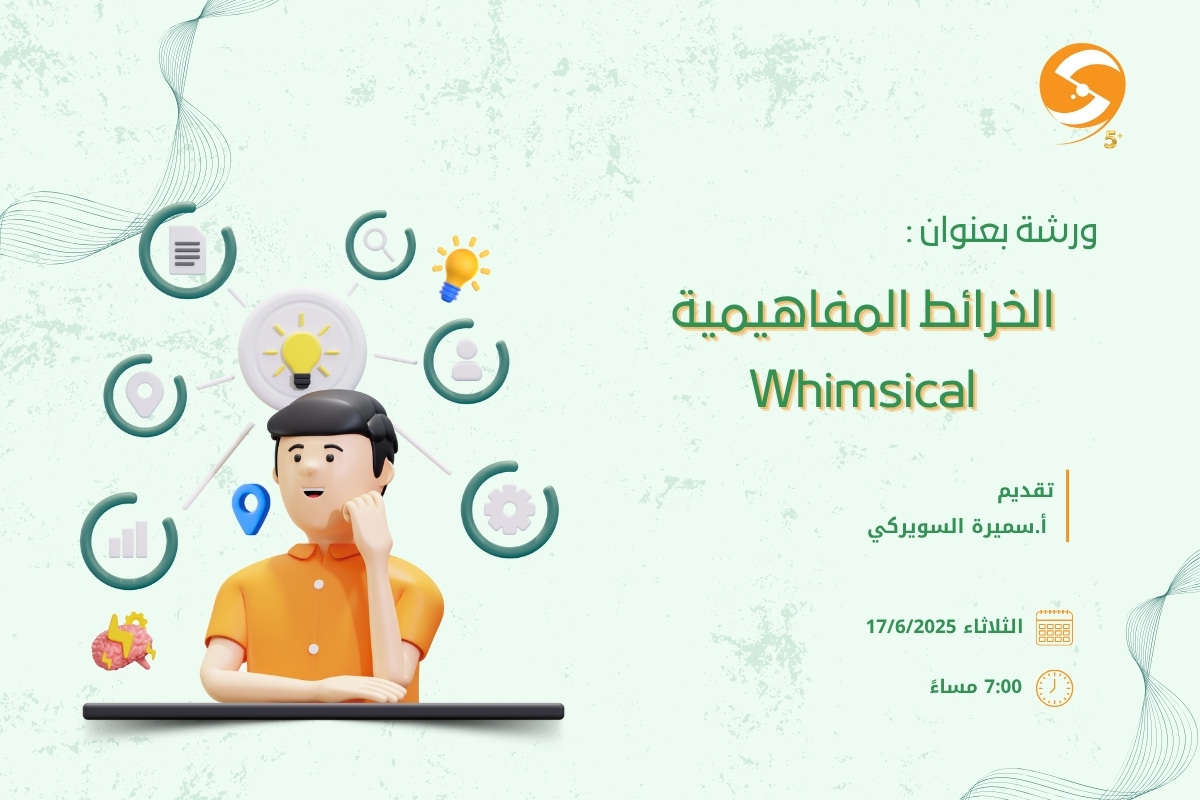 5+

ورشة بعنوان :

الخرائط المفاهيمية

Whimsical

تقديم
أ.سميرة السويركي

الثلاثاء 17/6/2025

7:00 مساءً